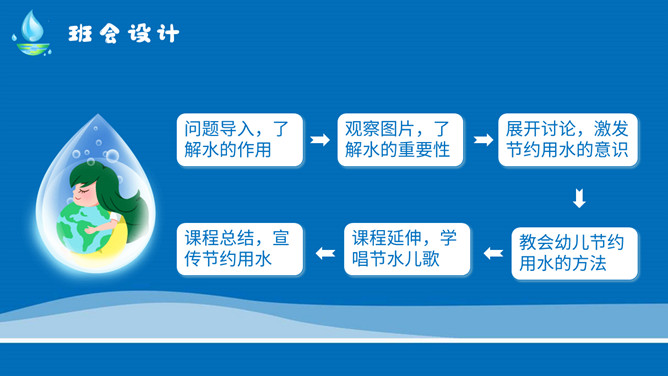 班会设计

问题导入，了解水的作用

观察图片，了解水的重要性

展开讨论，激发节约用水的意识

教会幼儿节约用水的方法

课程延伸，学唱节水儿歌

课程总结，宣传节约用水